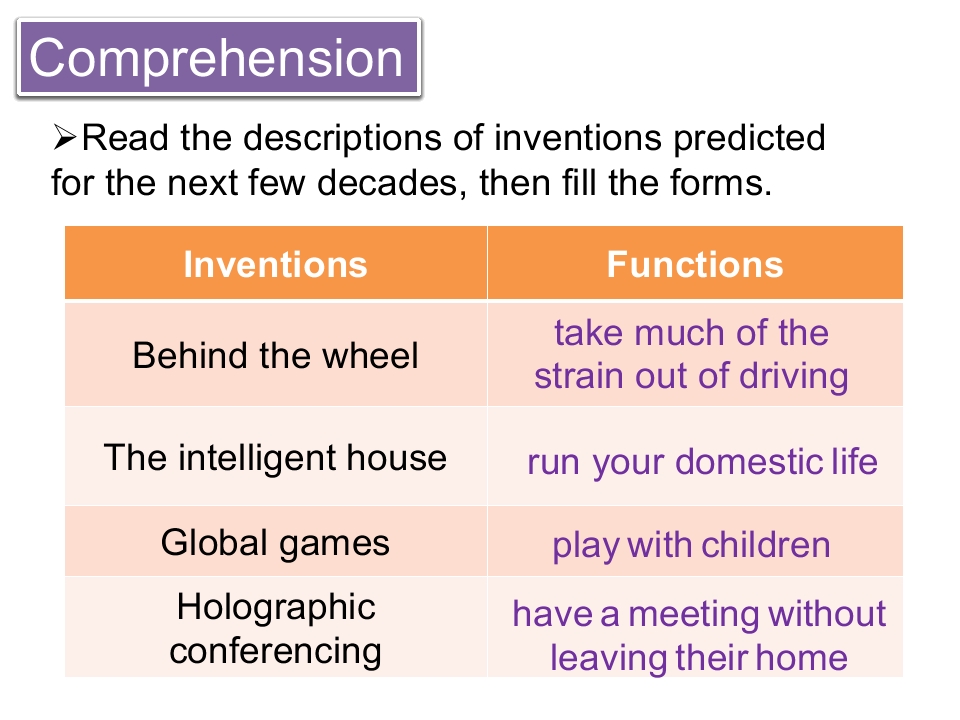 Comprehension

➢Read the descriptions of inventions predicted for the next few decades, then fill the forms.

| Inventions | Functions |
|---|---|
| Behind the wheel | take much of the strain out of driving |
| The intelligent house | run your domestic life |
| Global games | play with children |
| Holographic conferencing | have a meeting without leaving their home |